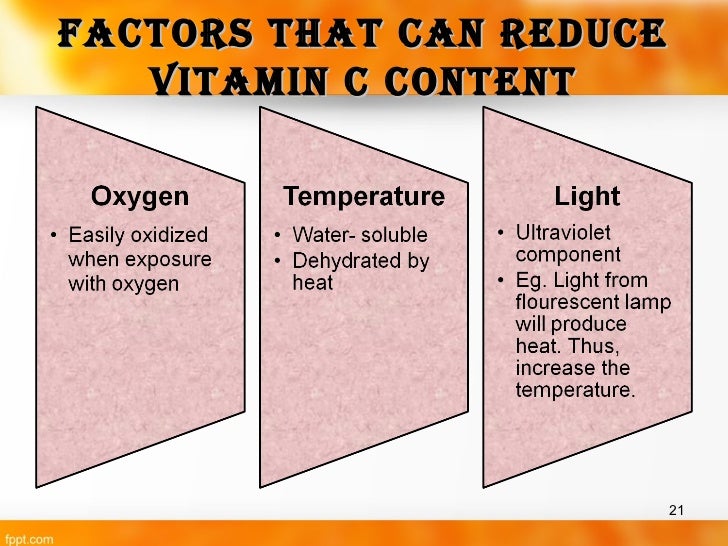 FACTORS THAT CAN REDUCE VITAMIN C CONTENT

Oxygen

• Easily oxidized when exposure with oxygen

Temperature

• Water- soluble
• Dehydrated by heat

Light

• Ultraviolet component
• Eg. Light from flourescent lamp will produce heat. Thus, increase the temperature.

21

fppt.com